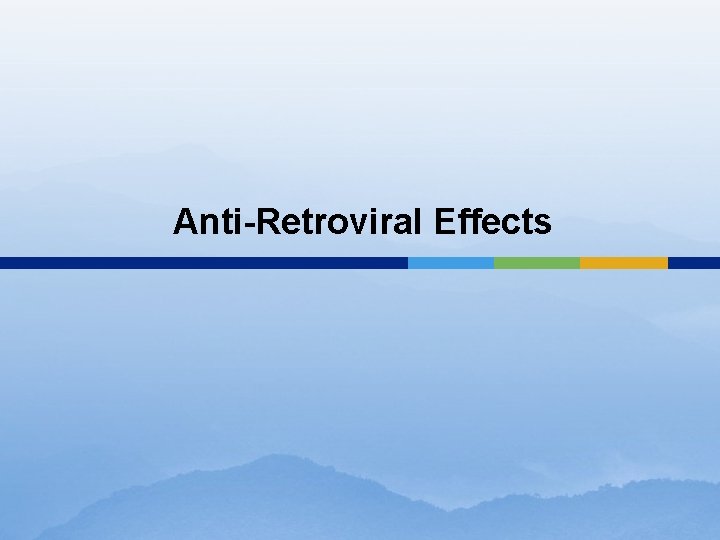 Anti-Retroviral Effects